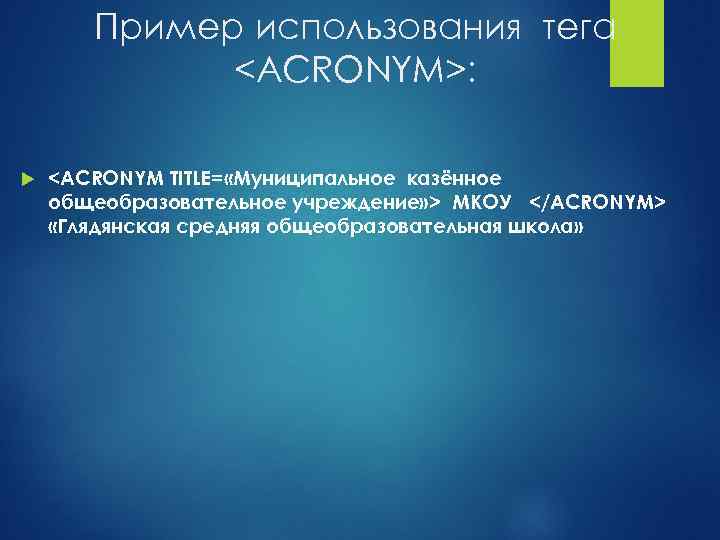 Пример использования тега <ACRONYM>:

<ACRONYM TITLE=«Муниципальное казённое общеобразовательное учреждение»> МКОУ </ACRONYM> «Глядянская средняя общеобразовательная школа»